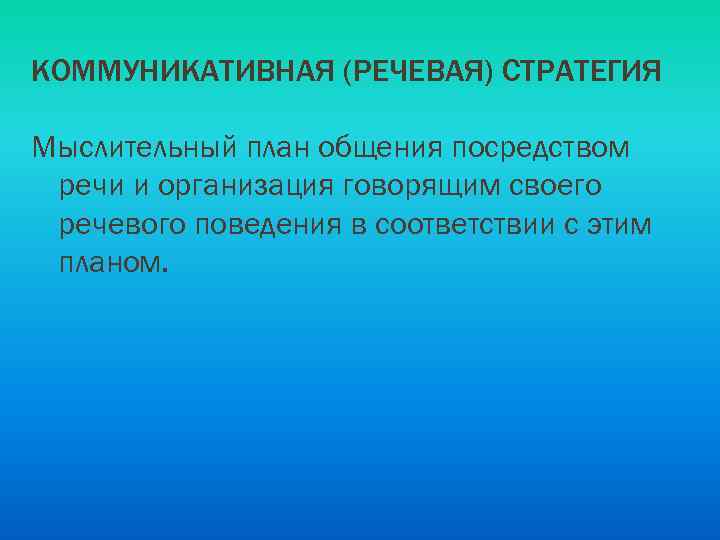 КОММУНИКАТИВНАЯ (РЕЧЕВАЯ) СТРАТЕГИЯ

Мыслительный план общения посредством речи и организация говорящим своего речевого поведения в соответствии с этим планом.